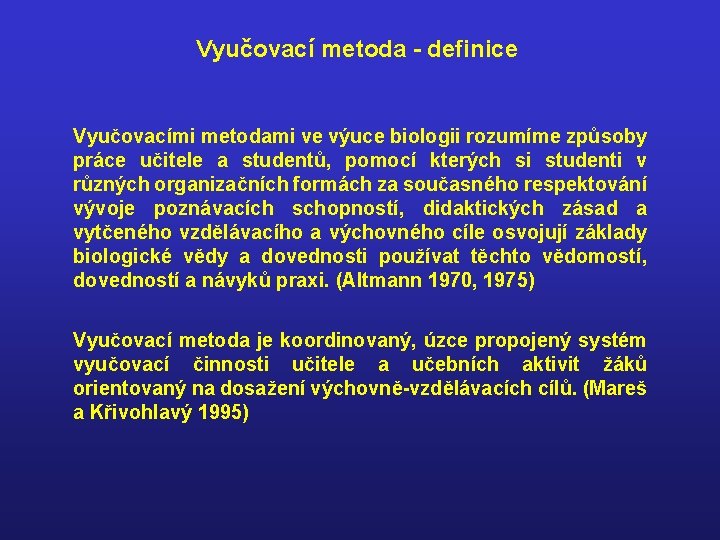 Vyučovací metoda - definice

Vyučovacími metodami ve výuce biologii rozumíme způsoby práce učitele a studentů, pomocí kterých si studenti v různých organizačních formách za současného respektování vývoje poznávacích schopností, didaktických zásad a vytčeného vzdělávacího a výchovného cíle osvojují základy biologické vědy a dovednosti používat těchto vědomostí, dovedností a návyků praxi. (Altmann 1970, 1975)

Vyučovací metoda je koordinovaný, úzce propojený systém vyučovací činnosti učitele a učebních aktivit žáků orientovaný na dosažení výchovně-vzdělávacích cílů. (Mareš a Křivohlavý 1995)